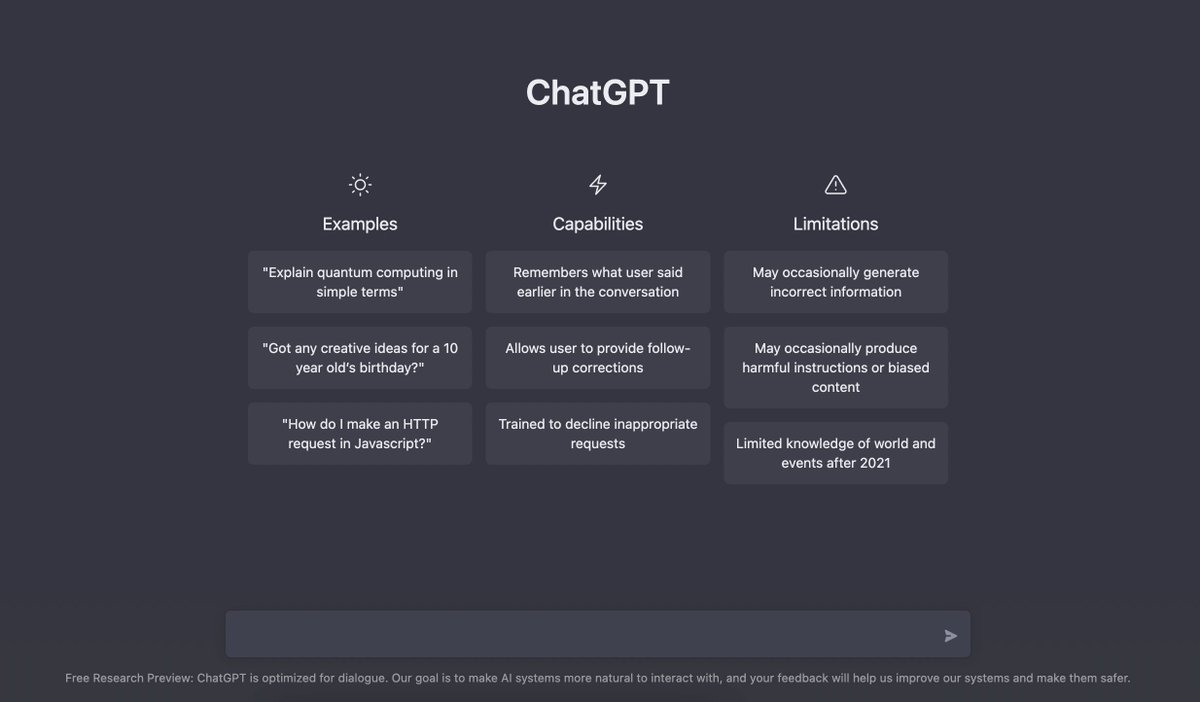 ChatGPT

Examples

"Explain quantum computing in simple terms"

"Got any creative ideas for a 10 year old's birthday?"

"How do I make an HTTP request in Javascript?"

Capabilities

Remembers what user said earlier in the conversation

Allows user to provide follow-up corrections

Trained to decline inappropriate requests

Limitations

May occasionally generate incorrect information

May occasionally produce harmful instructions or biased content

Limited knowledge of world and events after 2021

Free Research Preview: ChatGPT is optimized for dialogue. Our goal is to make AI systems more natural to interact with, and your feedback will help us improve our systems and make them safer.